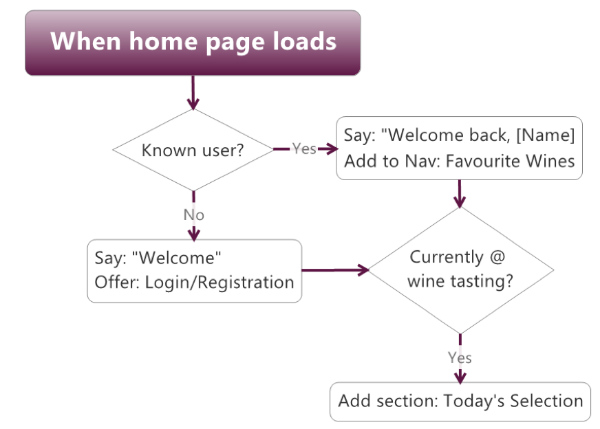 When home page loads

Known user?

Yes

Say: "Welcome back, [Name]
Add to Nav: Favourite Wines

No

Say: "Welcome"
Offer: Login/Registration

Currently @ wine tasting?

Yes

Add section: Today's Selection